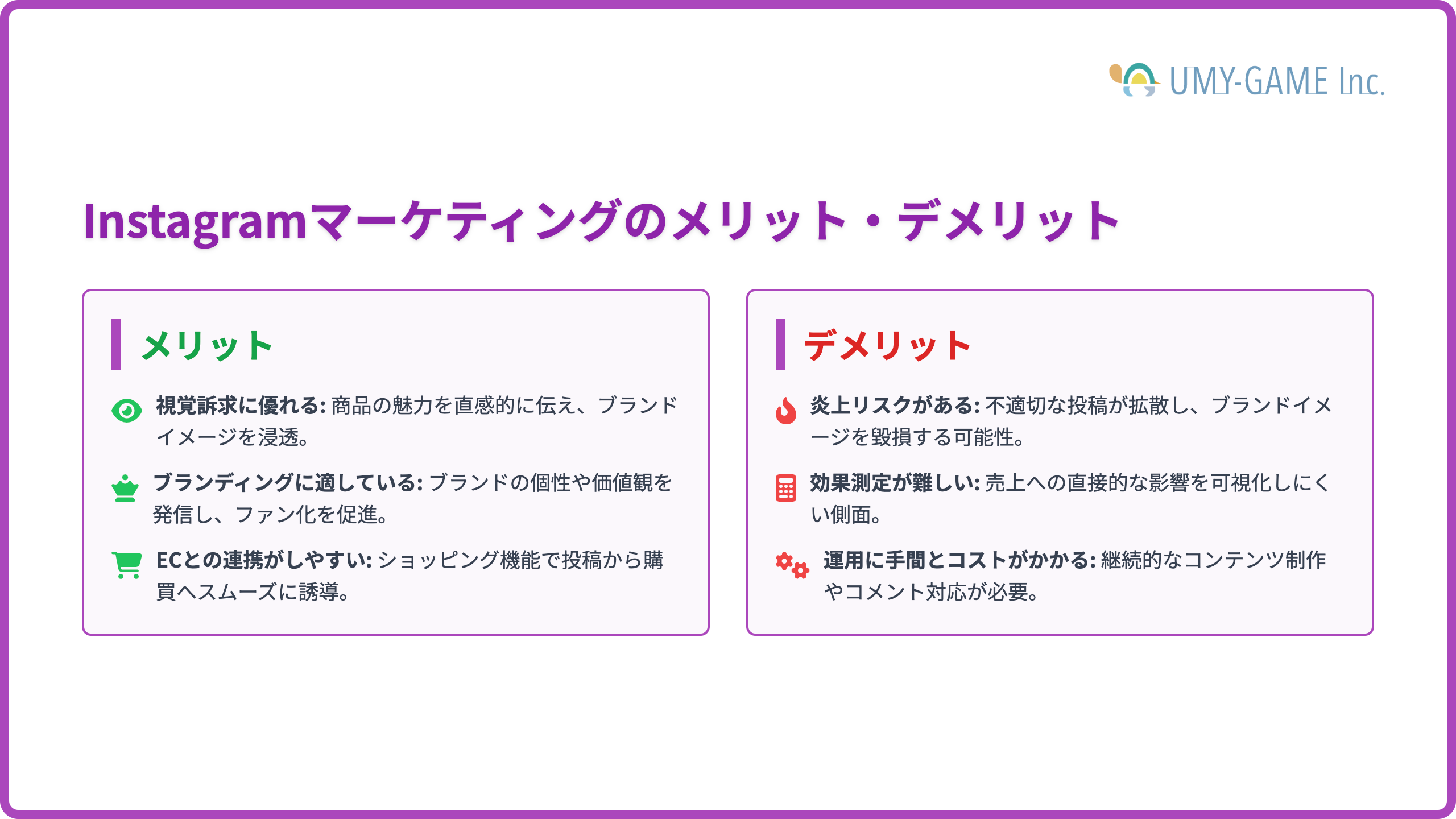 UMY-GAME Inc.

Instagramマーケティングのメリット・デメリット

メリット

視覚訴求に優れる: 商品の魅力を直感的に伝え、ブランドイメージを浸透。

ブランディングに適している: ブランドの個性や価値観を発信し、ファン化を促進。

ECとの連携がしやすい: ショッピング機能で投稿から購買へスムーズに誘導。

デメリット

炎上リスクがある: 不適切な投稿が拡散し、ブランドイメージを毀損する可能性。

効果測定が難しい: 売上への直接的な影響を可視化しにくい側面。

運用に手間とコストがかかる: 継続的なコンテンツ制作やコメント対応が必要。